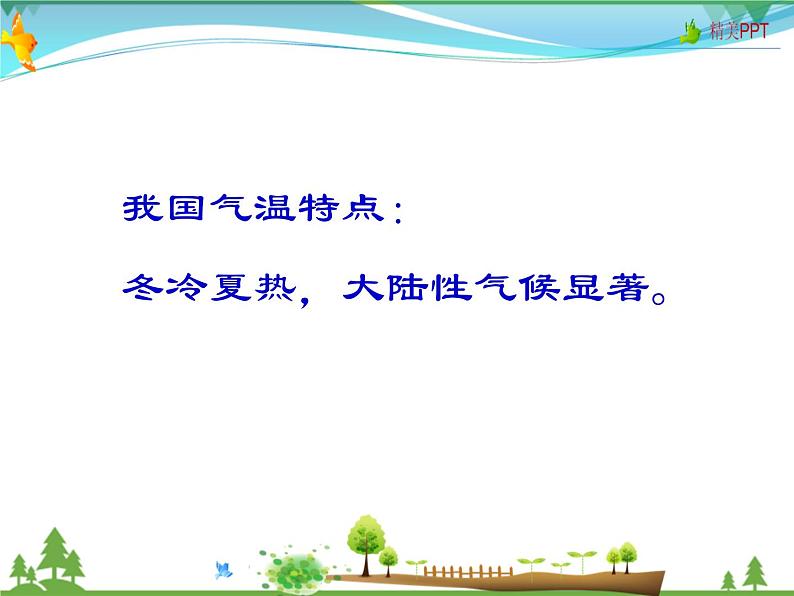 精美PPT

我国气温特点：

冬冷夏热，大陆性气候显著。